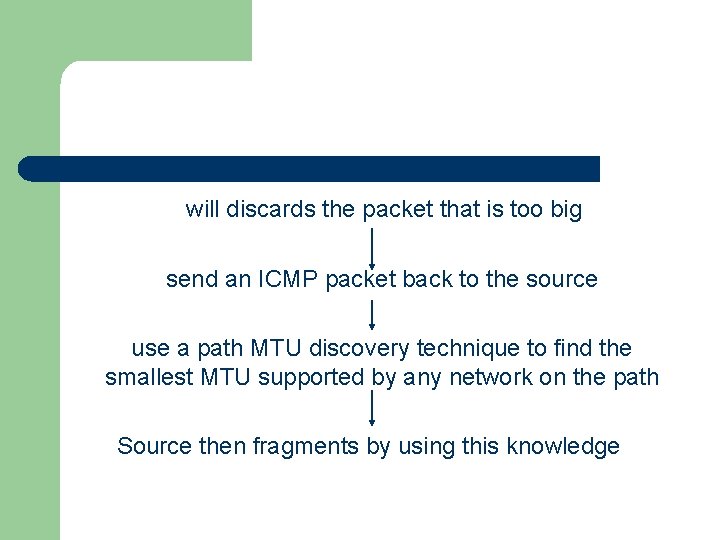 will discards the packet that is too big

send an ICMP packet back to the source

use a path MTU discovery technique to find the smallest MTU supported by any network on the path

Source then fragments by using this knowledge